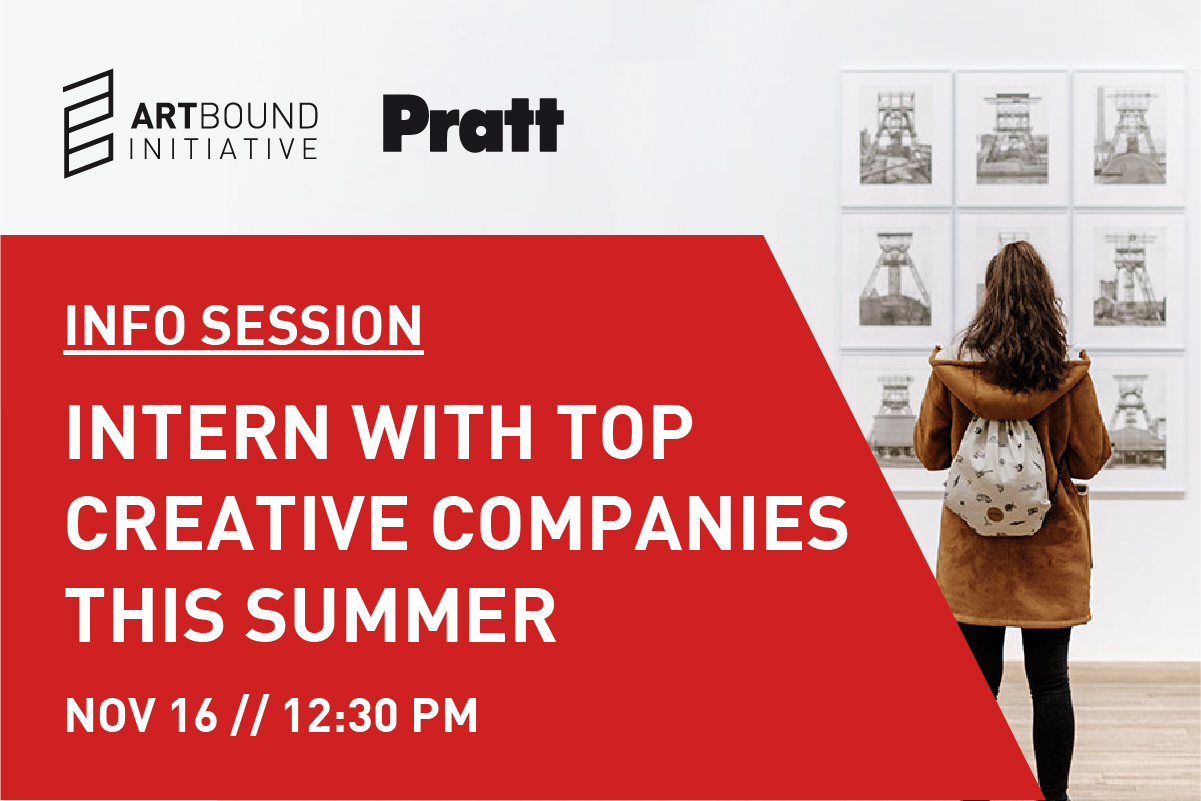 ARTBOUND INITIATIVE

Pratt

INFO SESSION

INTERN WITH TOP CREATIVE COMPANIES THIS SUMMER

NOV 16 // 12:30 PM